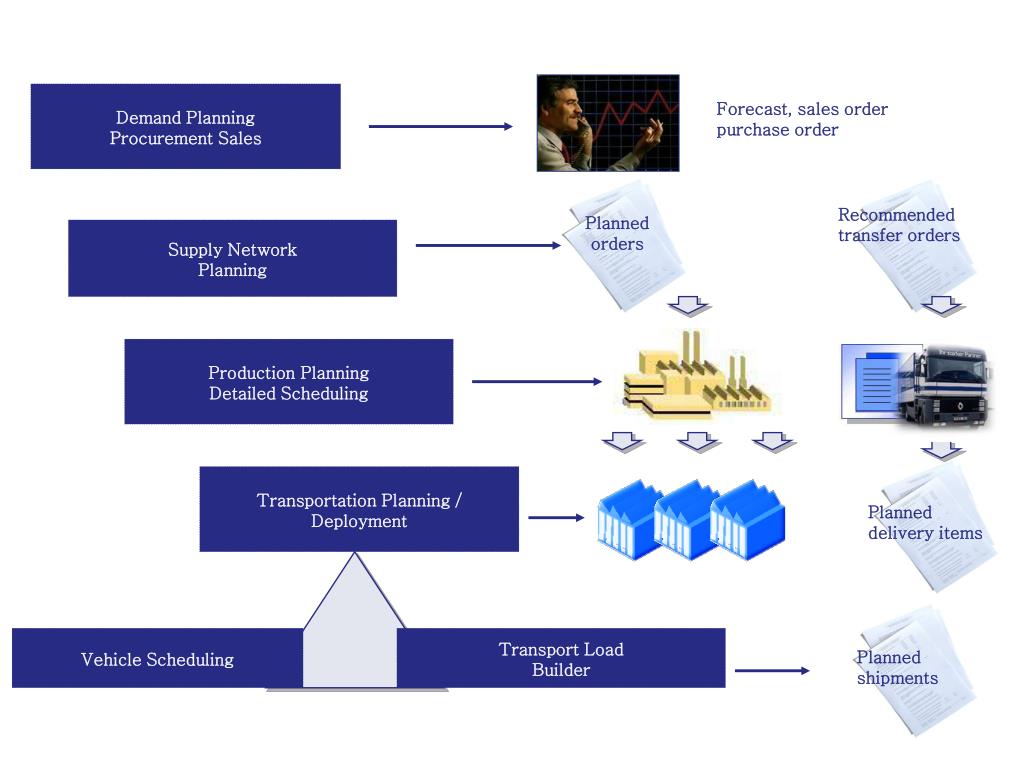 Demand Planning
Procurement Sales

Forecast, sales order
purchase order

Supply Network
Planning

Planned
orders

Recommended
transfer orders

Production Planning
Detailed Scheduling

Transportation Planning /
Deployment

Planned
delivery items

Vehicle Scheduling

Transport Load
Builder

Planned
shipments